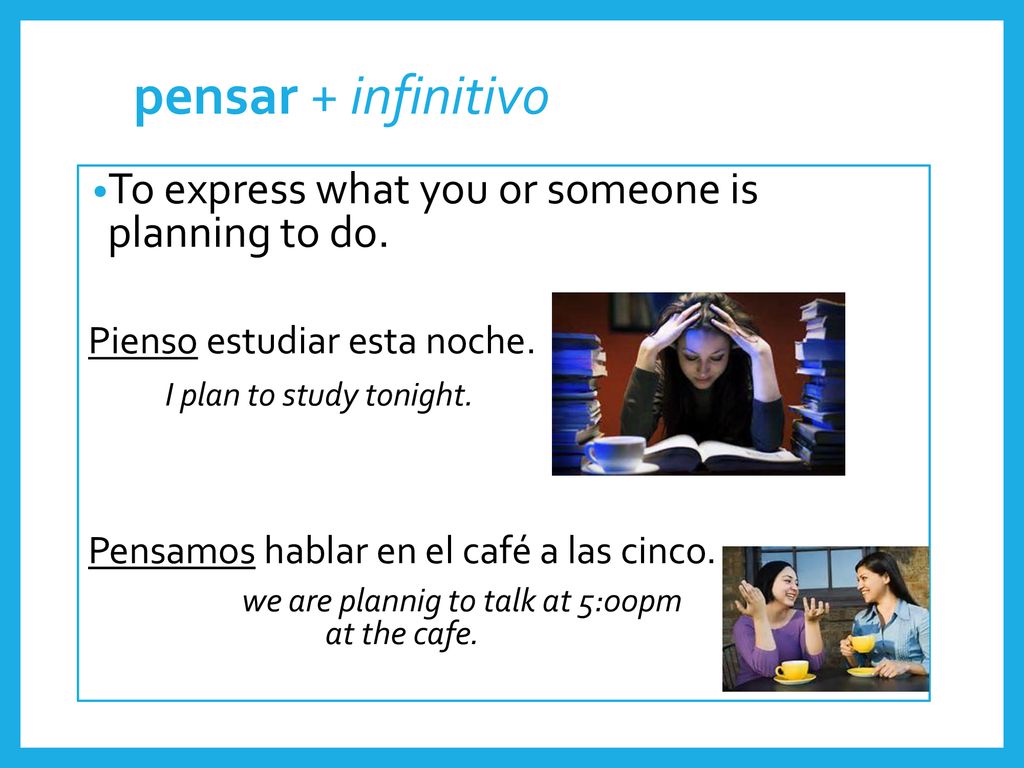 pensar + infinitivo

•To express what you or someone is planning to do.

Pienso estudiar esta noche.

I plan to study tonight.

Pensamos hablar en el café a las cinco.

we are plannig to talk at 5:00pm at the cafe.